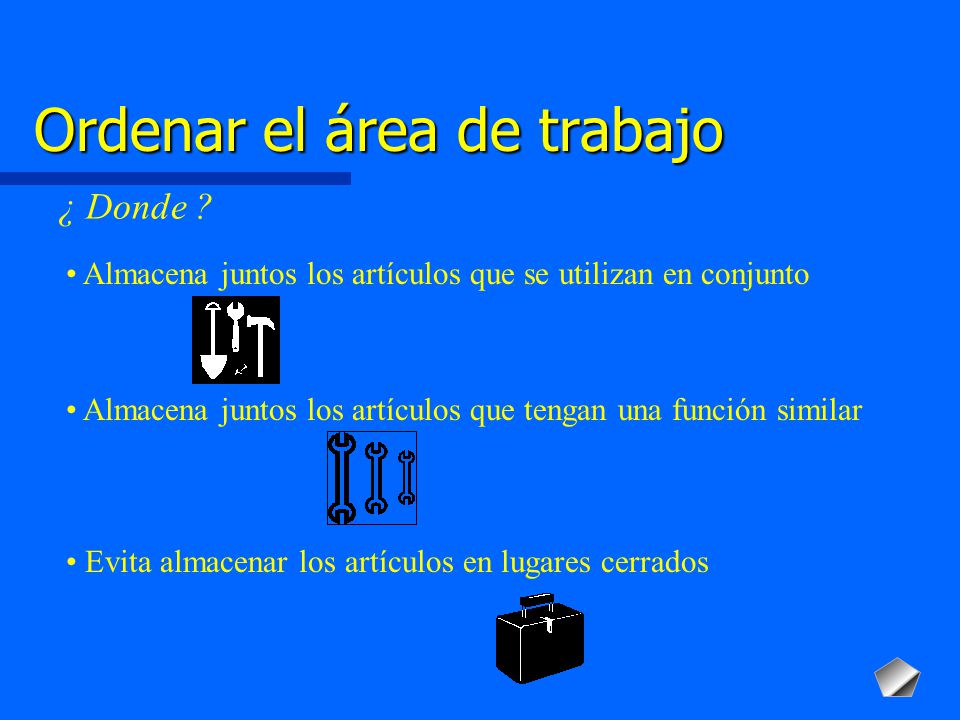 Ordenar el área de trabajo

¿ Donde ?

• Almacena juntos los artículos que se utilizan en conjunto

• Almacena juntos los artículos que tengan una función similar

• Evita almacenar los artículos en lugares cerrados